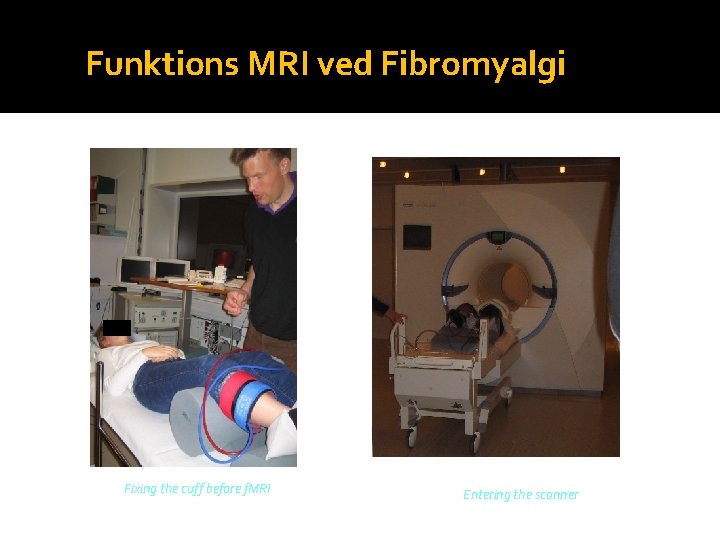 Funktions MRI ved Fibromyalgi

Fixing the cuff before fMRI

Entering the scanner